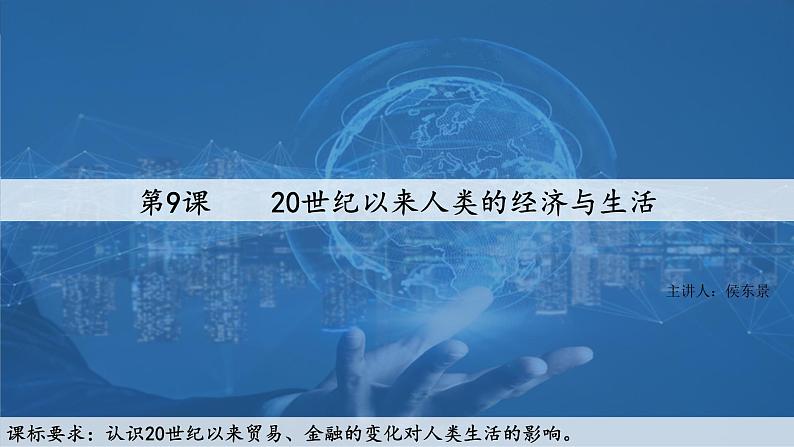 第9课　　20世纪以来人类的经济与生活

主讲人：侯东景

课标要求：认识20世纪以来贸易、金融的变化对人类生活的影响。